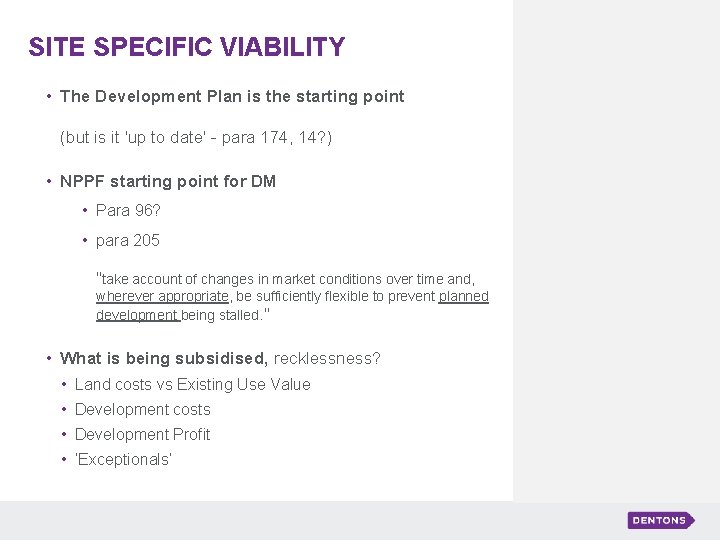 SITE SPECIFIC VIABILITY

• The Development Plan is the starting point

(but is it 'up to date' - para 174, 14?)

• NPPF starting point for DM

• Para 96?

• para 205

"take account of changes in market conditions over time and, wherever appropriate, be sufficiently flexible to prevent planned development being stalled."

• What is being subsidised, recklessness?

• Land costs vs Existing Use Value

• Development costs

• Development Profit

• 'Exceptionals'

DENTONS